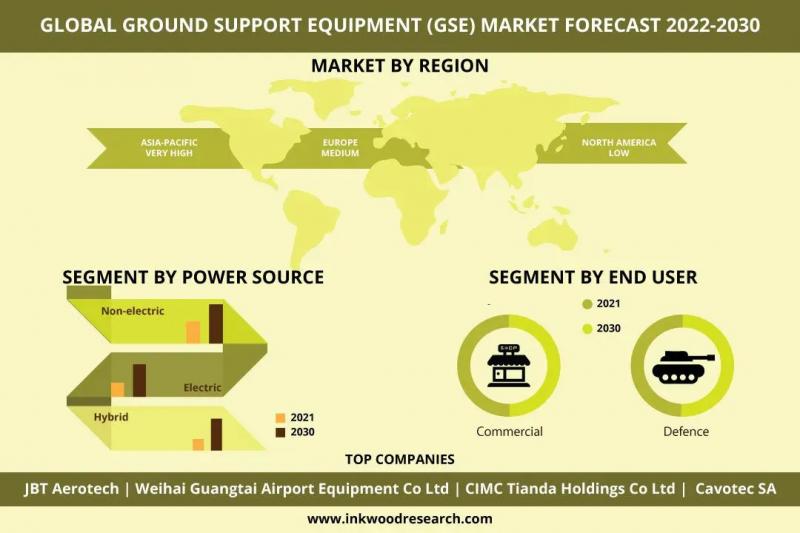 GLOBAL GROUND SUPPORT EQUIPMENT (GSE) MARKET FORECAST 2022-2030

MARKET BY REGION

ASIA-PACIFIC
VERY HIGH

EUROPE
MEDIUM

NORTH AMERICA
LOW

SEGMENT BY POWER SOURCE

Non-electric

Electric

Hybrid

2021

2030

SEGMENT BY END USER

2021

2030

SHOP

Commercial

Defence

TOP COMPANIES

JBT Aerotech | Weihai Guangtai Airport Equipment Co Ltd | CIMC Tianda Holdings Co Ltd | Cavotec SA

www.inkwoodresearch.com